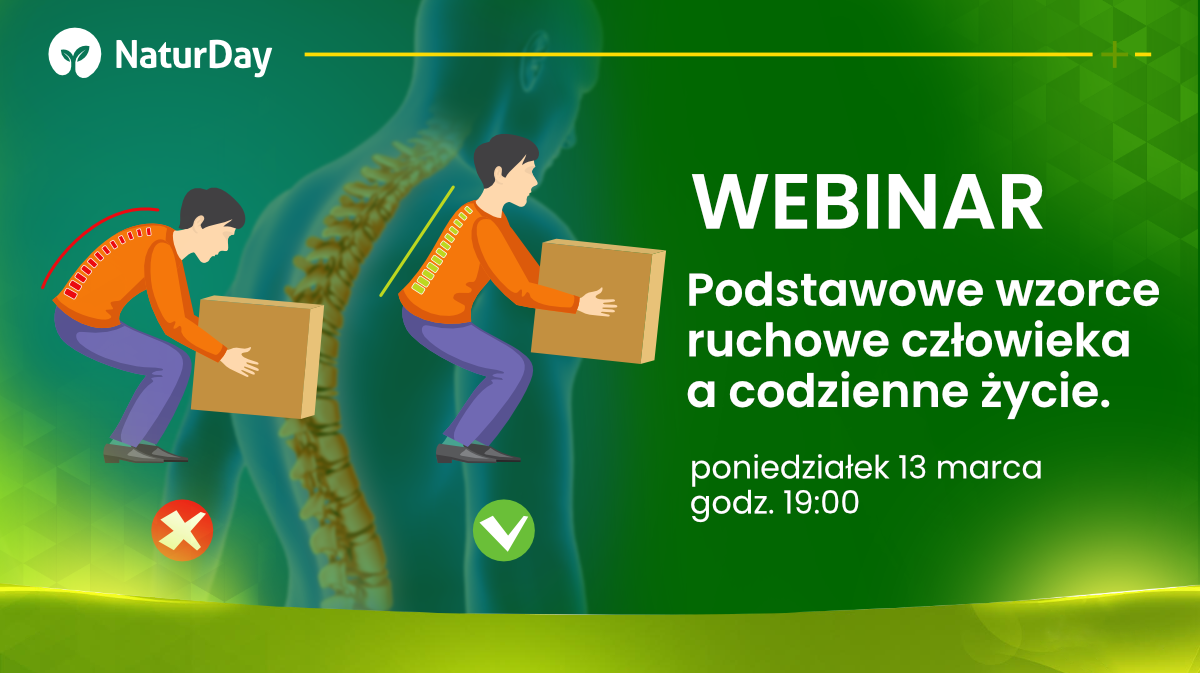 NaturDay

WEBINAR

Podstawowe wzorce ruchowe człowieka a codzienne życie.

poniedziałek 13 marca
godz. 19:00